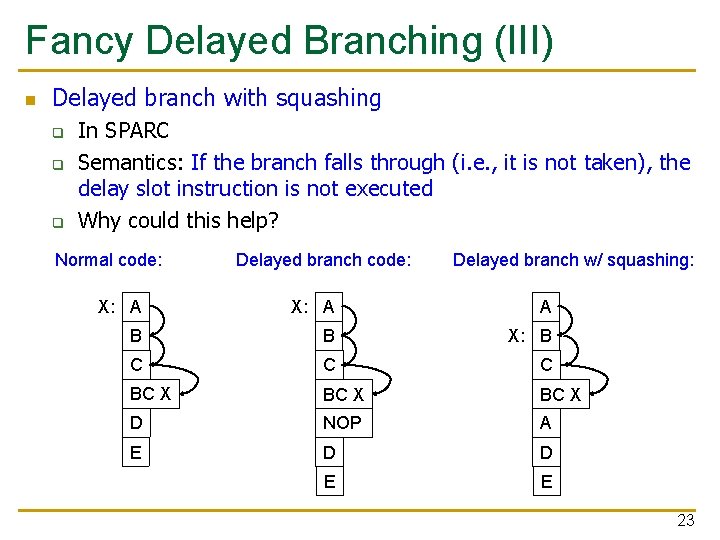 Fancy Delayed Branching (III)

Delayed branch with squashing
In SPARC
Semantics: If the branch falls through (i.e., it is not taken), the delay slot instruction is not executed
Why could this help?

Normal code:

X: A
B
C
BC X
D
E

Delayed branch code:

X: A
B
C
BC X
NOP
D
E

Delayed branch w/ squashing:

A
X: B
C
BC X
A
D
E

23